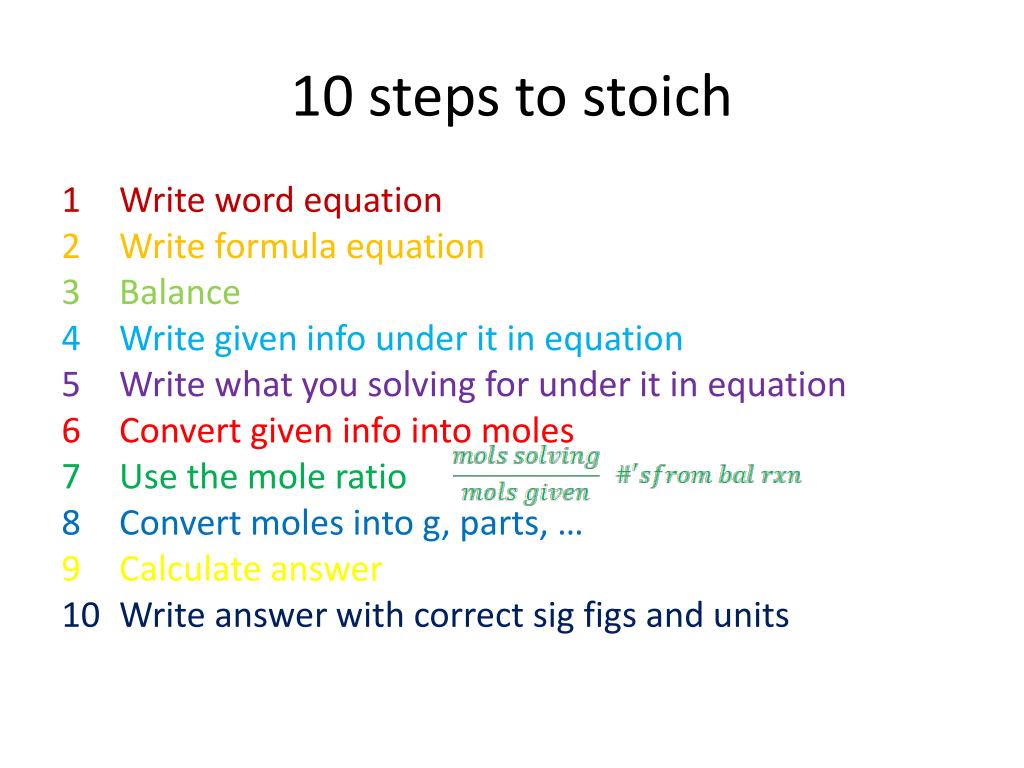 10 steps to stoich

1 Write word equation
2 Write formula equation
3 Balance
4 Write given info under it in equation
5 Write what you solving for under it in equation
6 Convert given info into moles
7 Use the mole ratio $\frac{mols\ solving}{mols\ given}$ $\#'s\ from\ bal\ rxn$
8 Convert moles into g, parts, …
9 Calculate answer
10 Write answer with correct sig figs and units